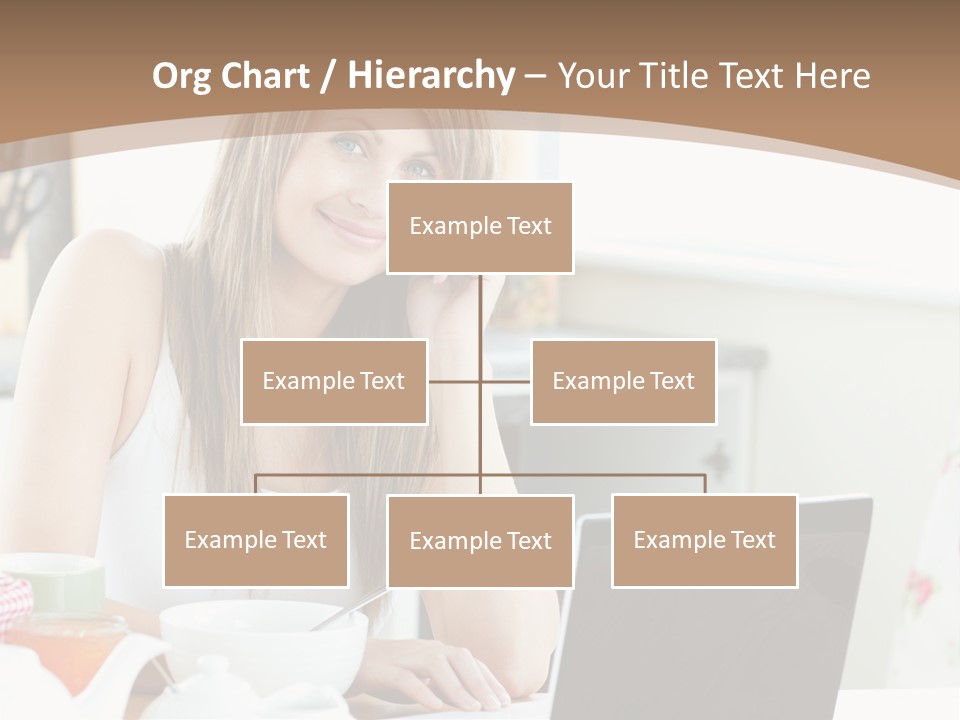 Org Chart / Hierarchy – Your Title Text Here

Example Text

Example Text

Example Text

Example Text

Example Text

Example Text